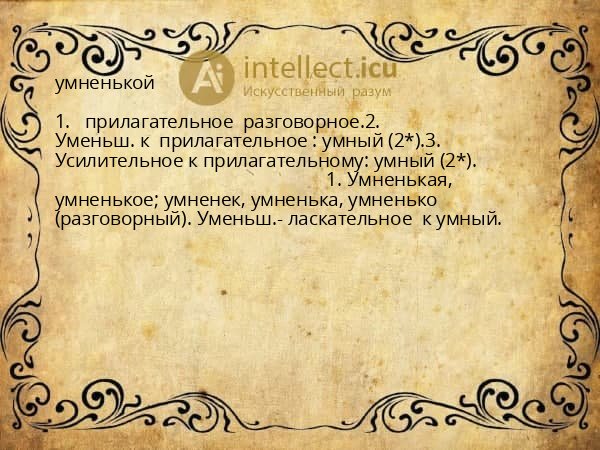 Ai intellect.icu
Искусственный разум

умненькой

1. прилагательное разговорное.2. Уменьш. к прилагательное : умный (2*).3. Усилительное к прилагательному: умный (2*). 1. Умненькая, умненькое; умненек, умненька, умненько (разговорный). Уменьш.- ласкательное к умный.